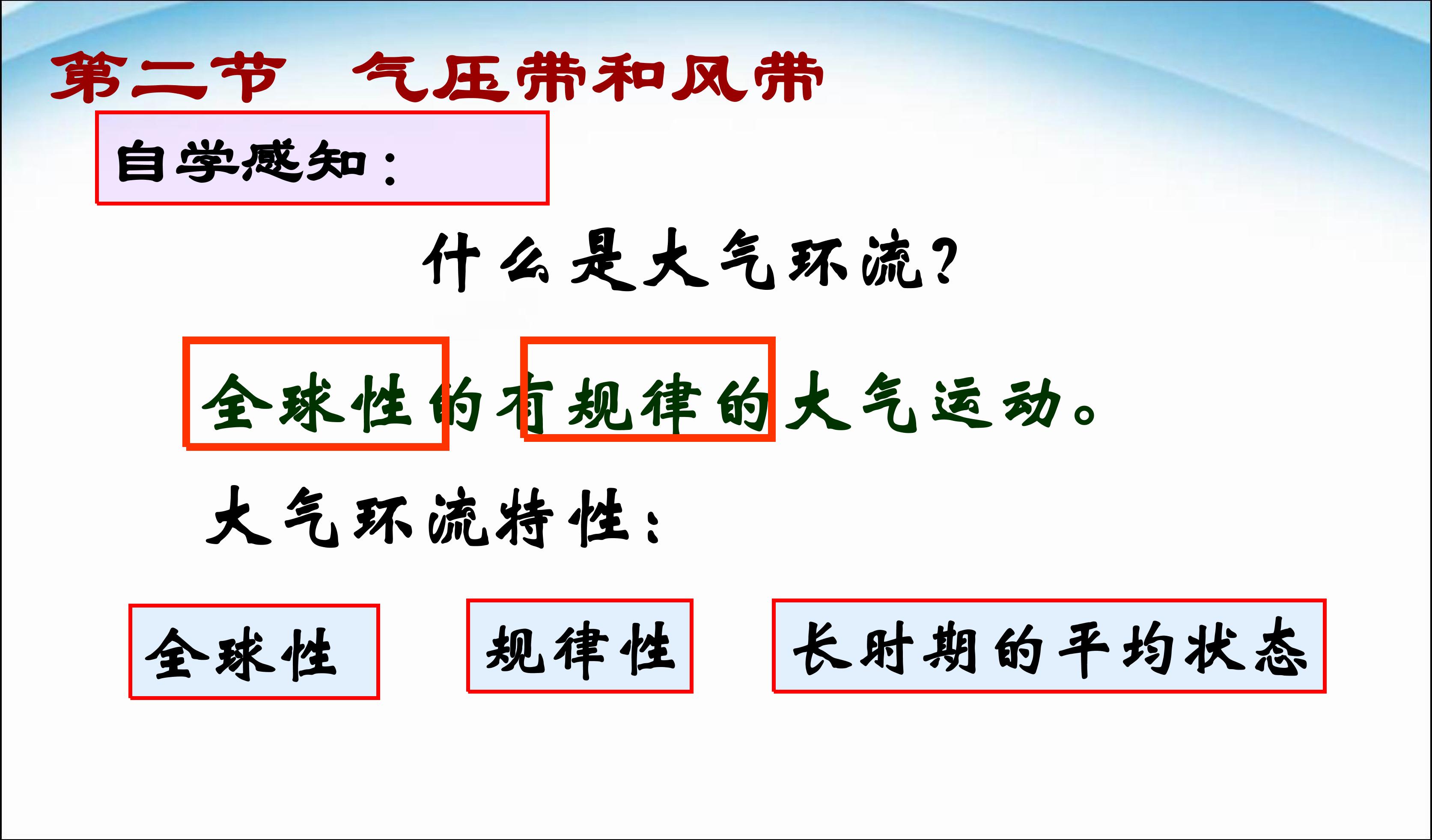 第二节　气压带和风带

自学感知：

什么是大气环流？

全球性的有规律的大气运动。

大气环流特性：

全球性

规律性

长时期的平均状态